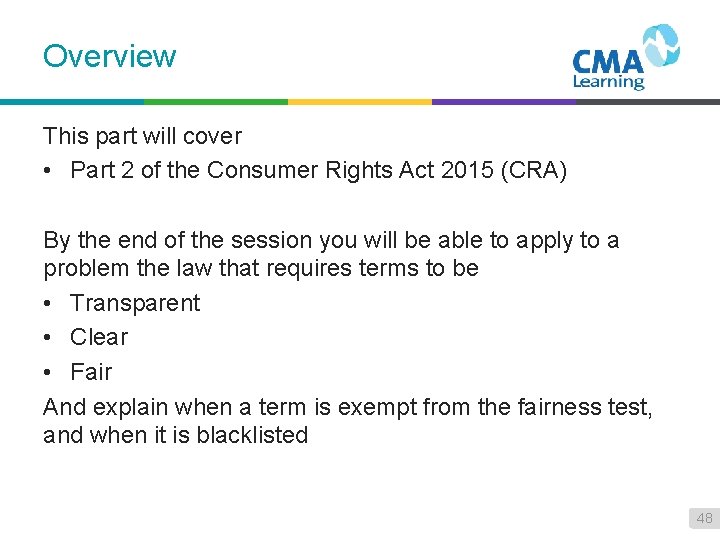 Overview

CMA Learning

This part will cover
• Part 2 of the Consumer Rights Act 2015 (CRA)

By the end of the session you will be able to apply to a problem the law that requires terms to be
• Transparent
• Clear
• Fair
And explain when a term is exempt from the fairness test, and when it is blacklisted

48